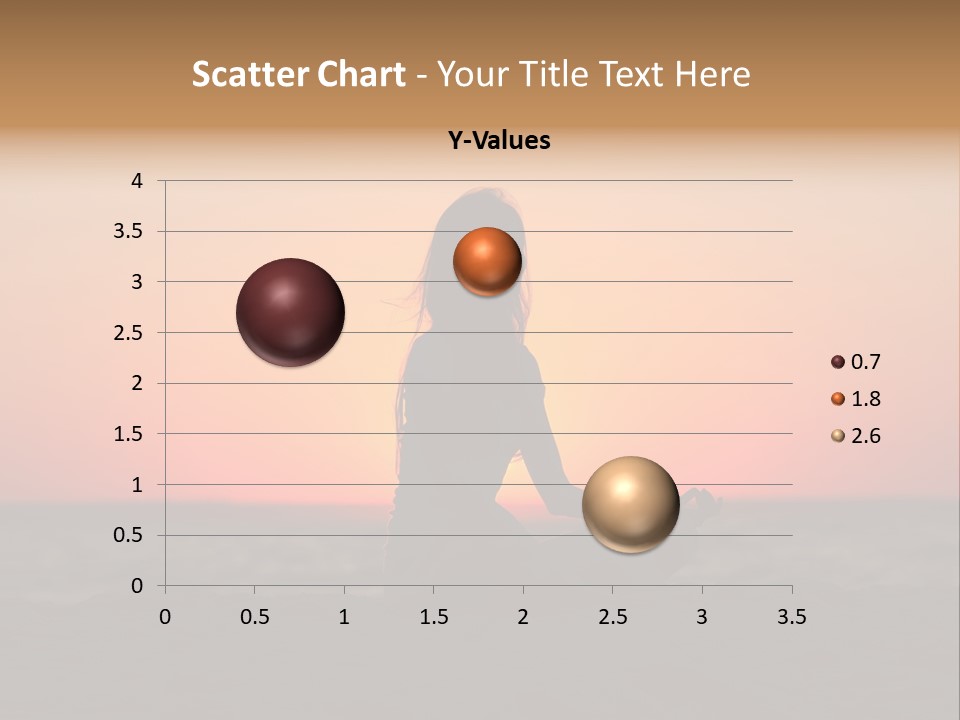 Scatter Chart - Your Title Text Here

Y-Values

4
3.5
3
2.5
2
1.5
1
0.5
0

0 0.5 1 1.5 2 2.5 3 3.5

0.7
1.8
2.6